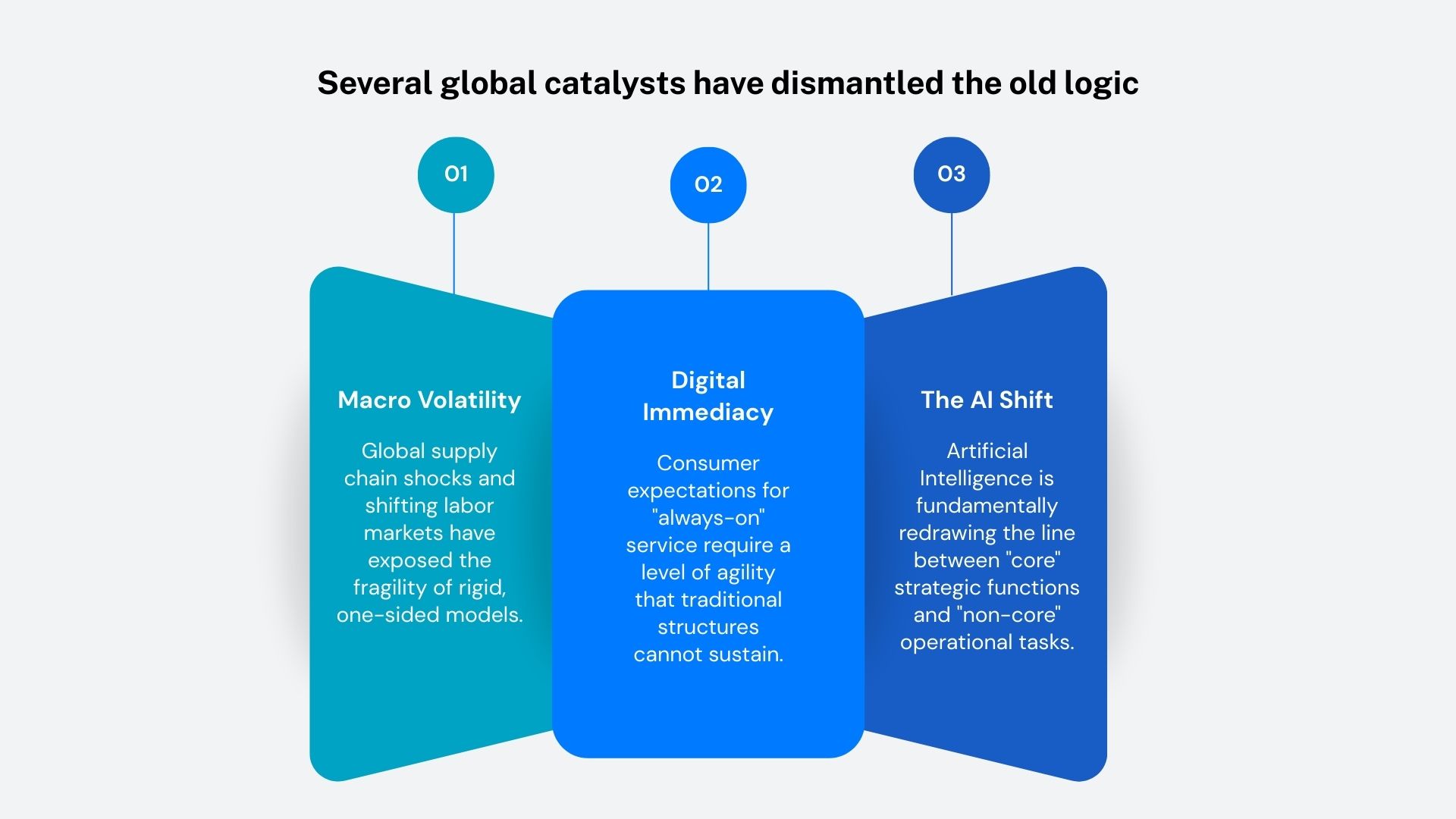 Several global catalysts have dismantled the old logic

01

Macro Volatility

Global supply chain shocks and shifting labor markets have exposed the fragility of rigid, one-sided models.

02

Digital Immediacy

Consumer expectations for "always-on" service require a level of agility that traditional structures cannot sustain.

03

The AI Shift

Artificial Intelligence is fundamentally redrawing the line between "core" strategic functions and "non-core" operational tasks.